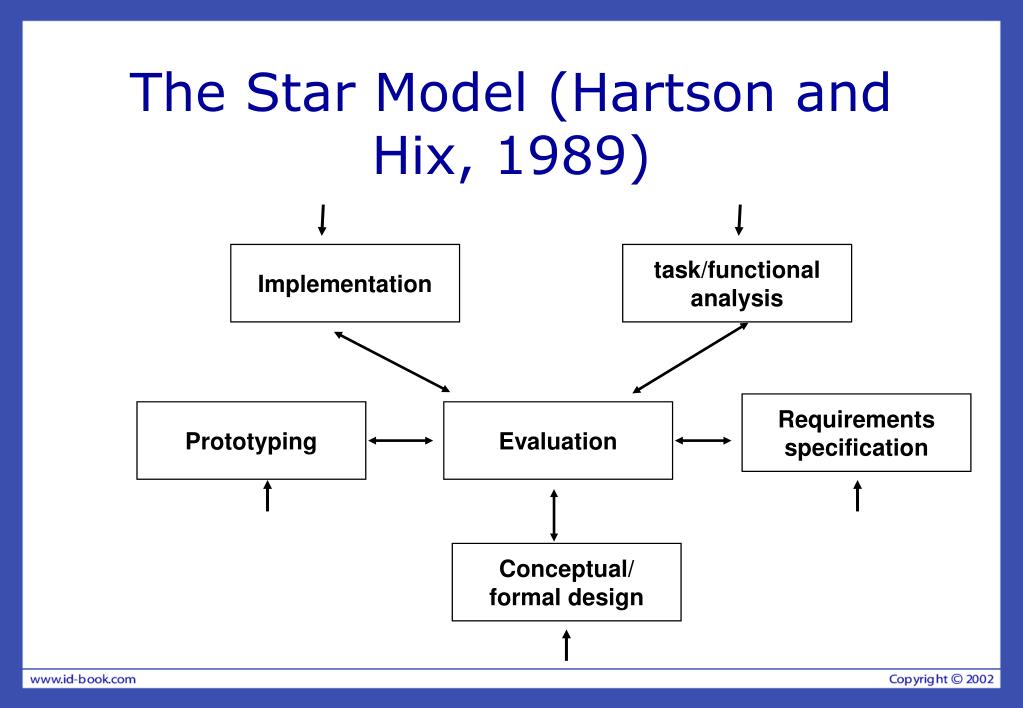 The Star Model (Hartson and Hix, 1989)

Implementation

task/functional analysis

Prototyping

Evaluation

Requirements specification

Conceptual/ formal design

www.id-book.com

Copyright © 2002